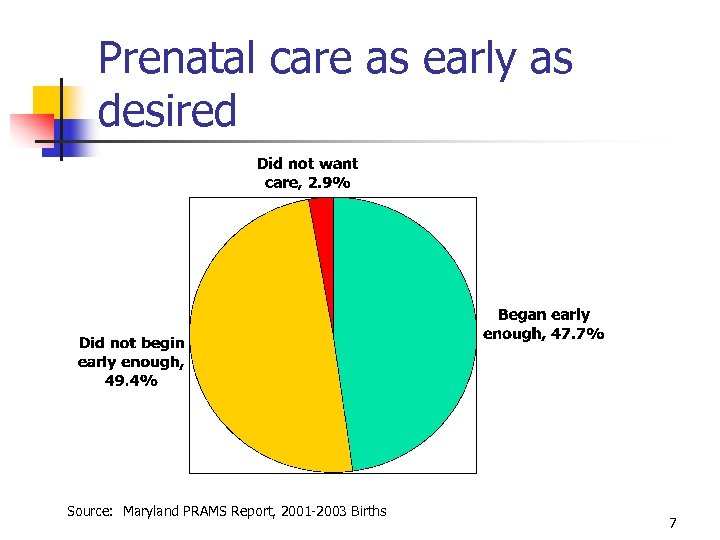 Prenatal care as early as desired

Did not want care, 2.9%

Began early enough, 47.7%

Did not begin early enough, 49.4%

Source: Maryland PRAMS Report, 2001-2003 Births

7